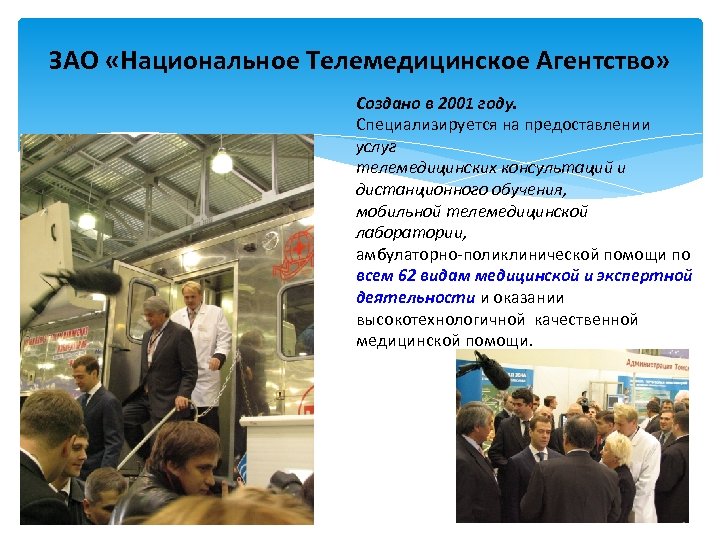 ЗАО «Национальное Телемедицинское Агентство»

Создано в 2001 году.
Специализируется на предоставлении услуг
телемедицинских консультаций и
дистанционного обучения,
мобильной телемедицинской лаборатории,
амбулаторно-поликлинической помощи по всем 62 видам медицинской и экспертной деятельности и оказании высокотехнологичной качественной медицинской помощи.

Администрация Томс